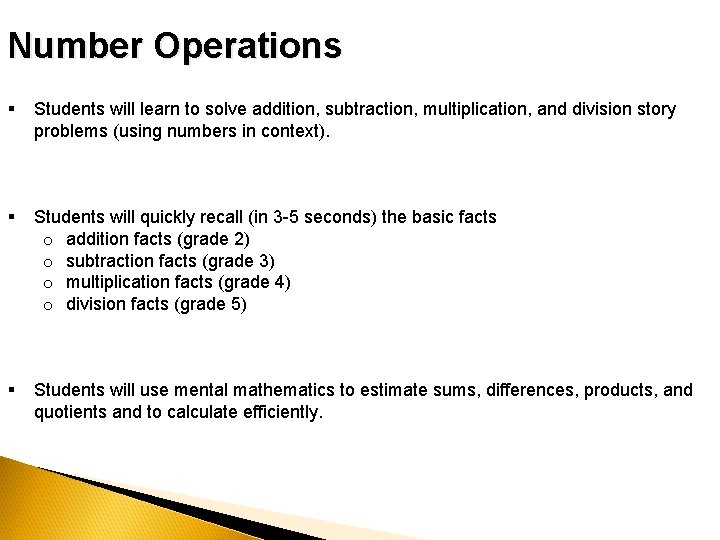 Number Operations

▪ Students will learn to solve addition, subtraction, multiplication, and division story problems (using numbers in context).

▪ Students will quickly recall (in 3-5 seconds) the basic facts
  o addition facts (grade 2)
  o subtraction facts (grade 3)
  o multiplication facts (grade 4)
  o division facts (grade 5)

▪ Students will use mental mathematics to estimate sums, differences, products, and quotients and to calculate efficiently.